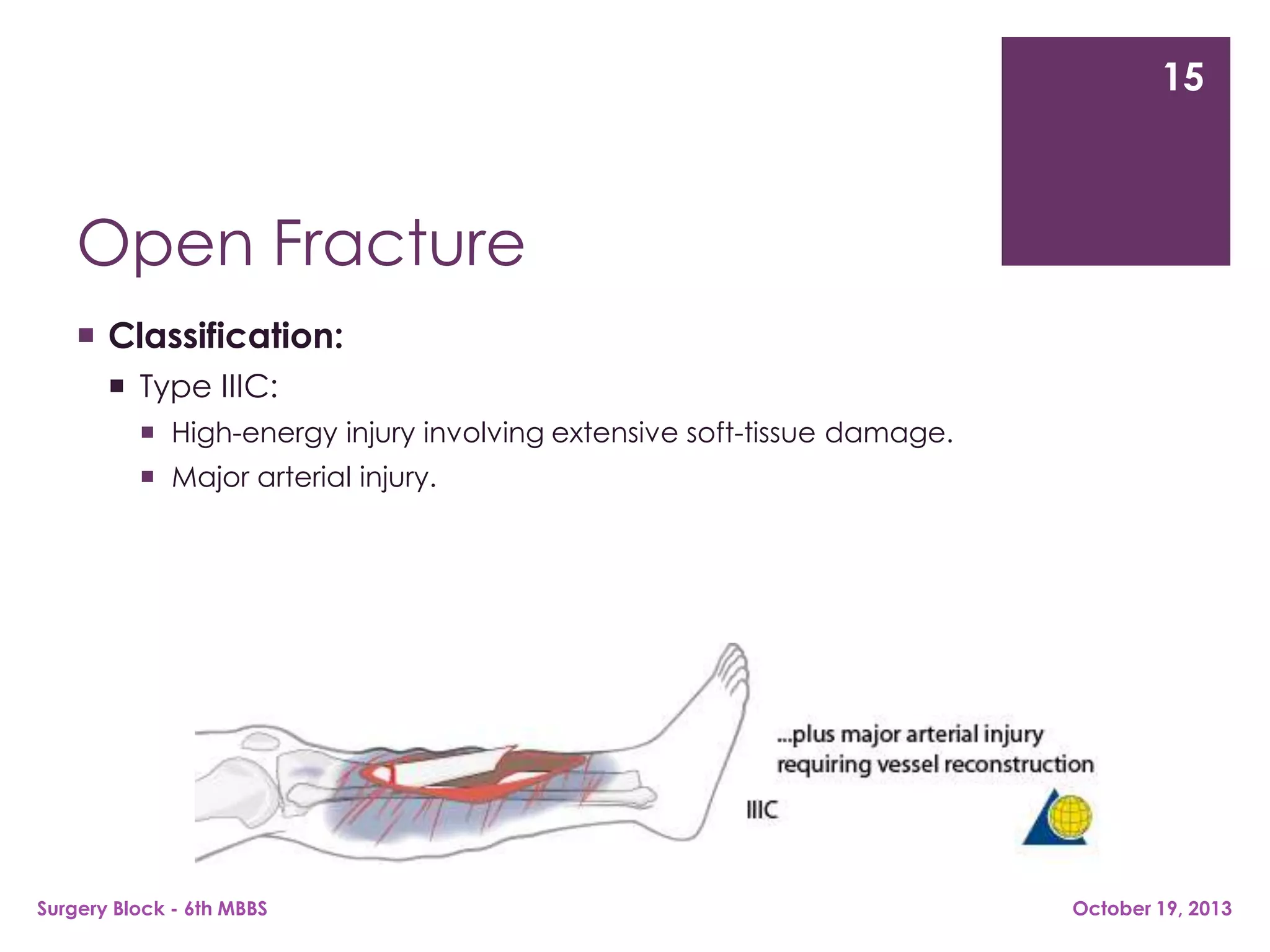 15

Open Fracture

Classification:

Type IIIC:

High-energy injury involving extensive soft-tissue damage.

Major arterial injury.

...plus major arterial injury requiring vessel reconstruction

IIIC

Surgery Block - 6th MBBS

October 19, 2013